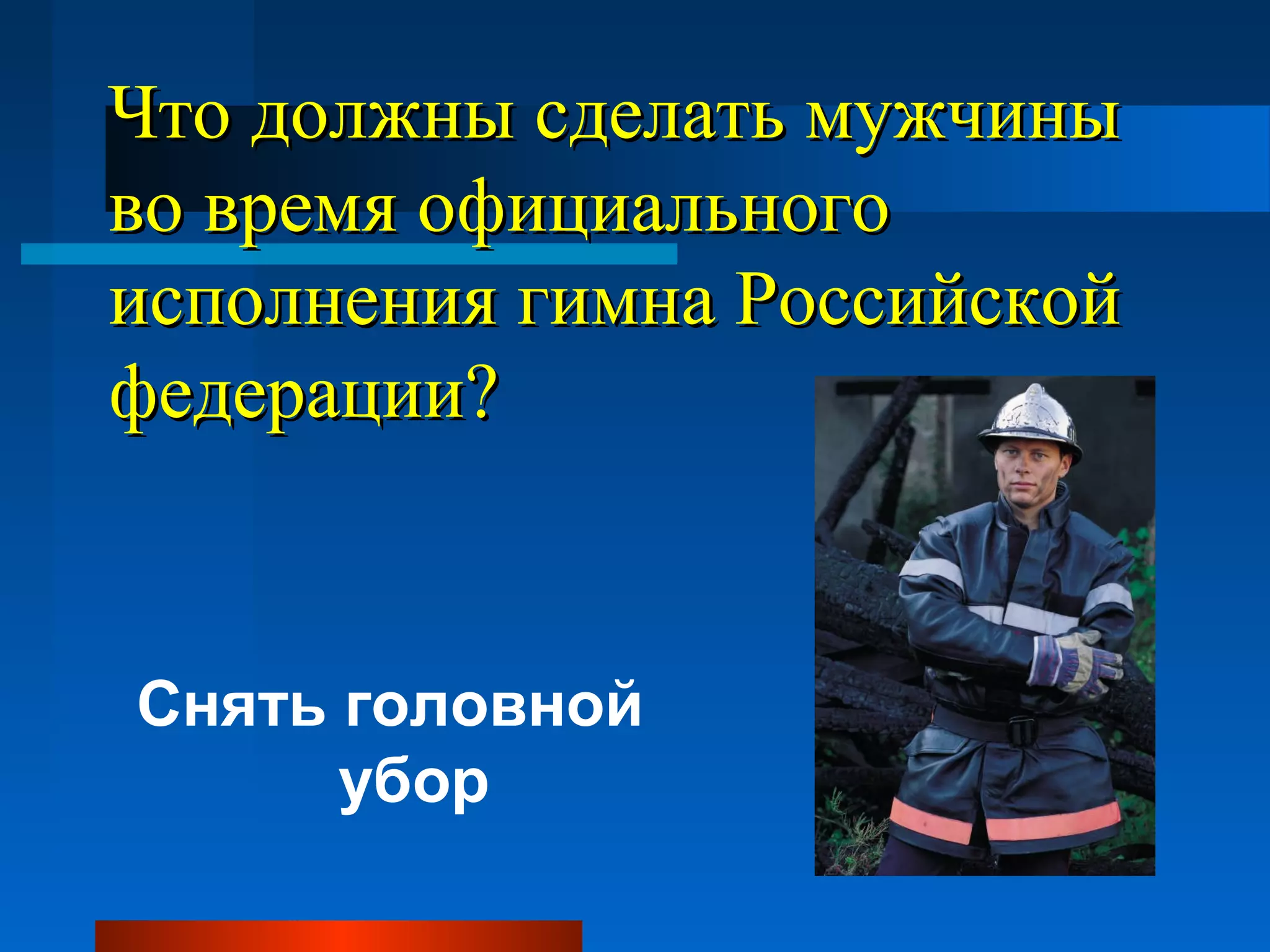 Что должны сделать мужчины во время официального исполнения гимна Российской федерации?

Снять головной убор